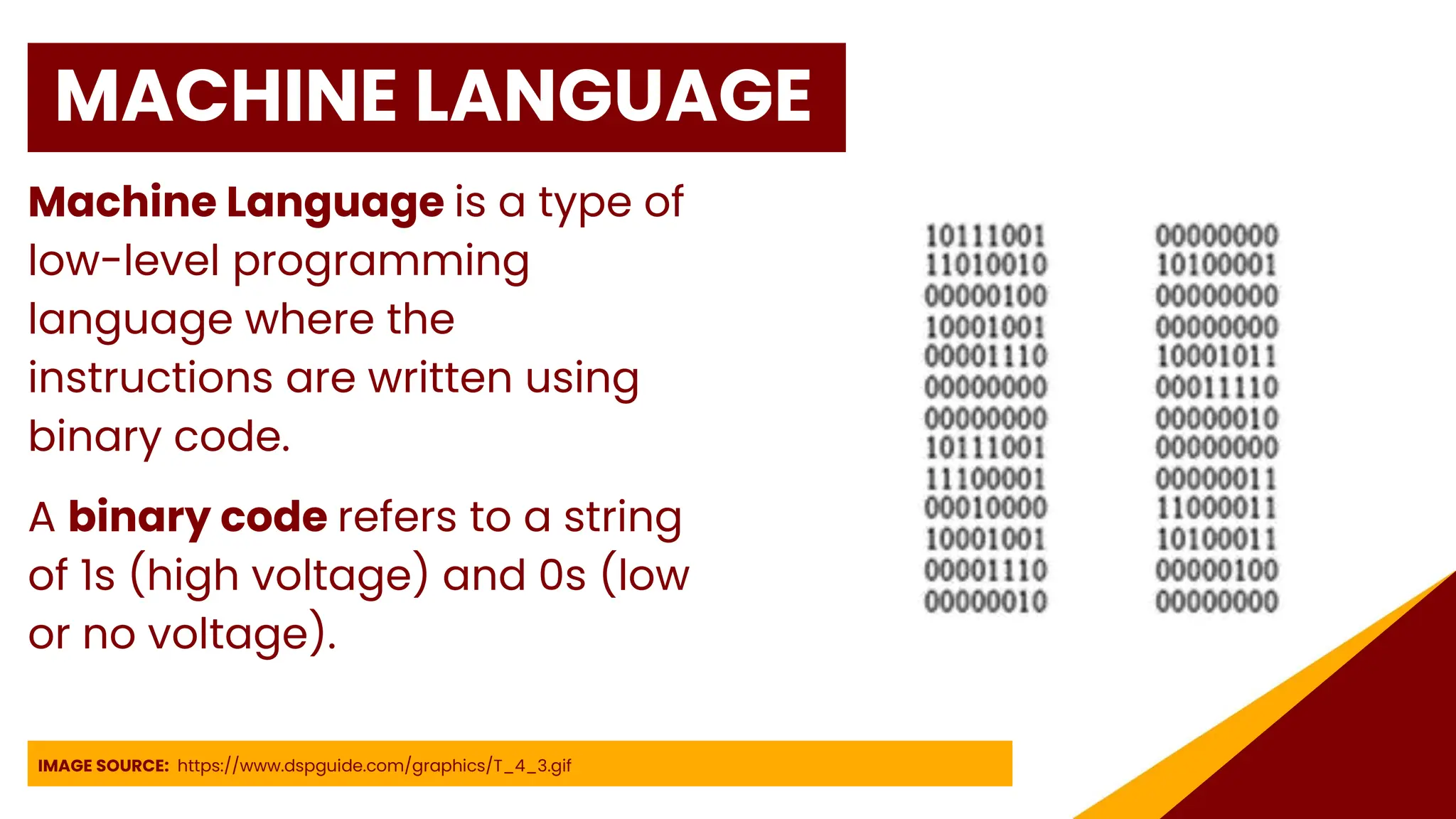 MACHINE LANGUAGE

Machine Language is a type of low-level programming language where the instructions are written using binary code.

A binary code refers to a string of 1s (high voltage) and 0s (low or no voltage).

10111001
11010010
00000100
10001001
00001110
00000000
00000000
10111001
11100001
00010000
10001001
00001110
00000010

00000000
10100001
00000000
00000000
10001011
00011110
00000010
00000000
00000011
11000011
10100011
00000100
00000000

IMAGE SOURCE: https://www.dspguide.com/graphics/T_4_3.gif